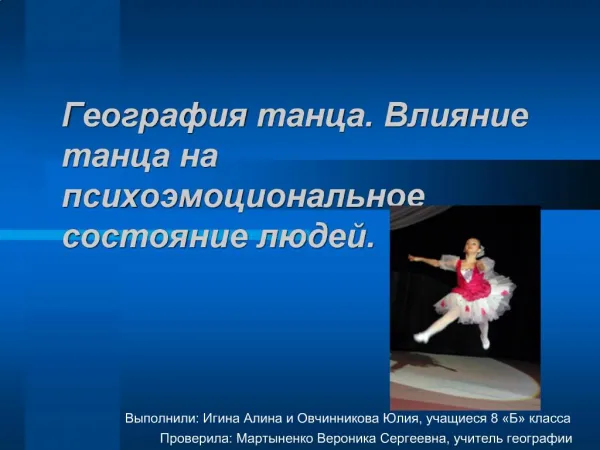 География танца. Влияние танца на психоэмоциональное состояние людей.

Выполнили: Игина Алина и Овчинникова Юлия, учащиеся 8 «Б» класса
Проверила: Мартыненко Вероника Сергеевна, учитель географии